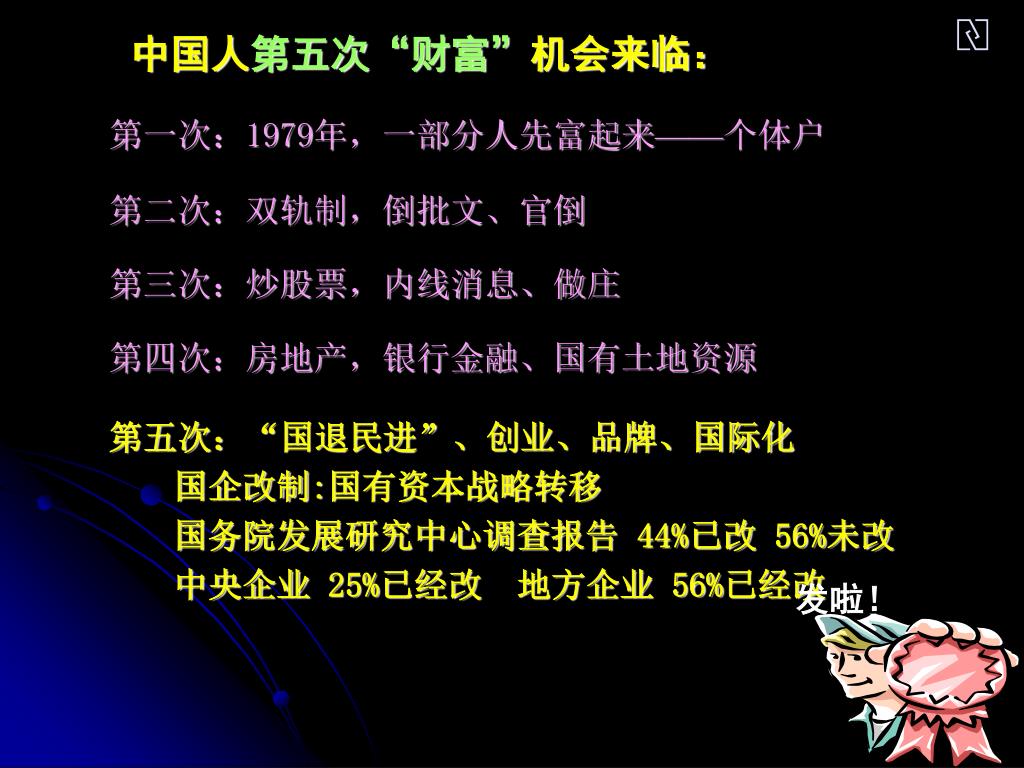 中国人第五次“财富”机会来临：

第一次：1979年，一部分人先富起来——个体户

第二次：双轨制，倒批文、官倒

第三次：炒股票，内线消息、做庄

第四次：房地产，银行金融、国有土地资源

第五次：“国退民进”、创业、品牌、国际化
国企改制:国有资本战略转移
国务院发展研究中心调查报告 44%已改 56%未改
中央企业 25%已经改 地方企业 56%已经改

发啦！